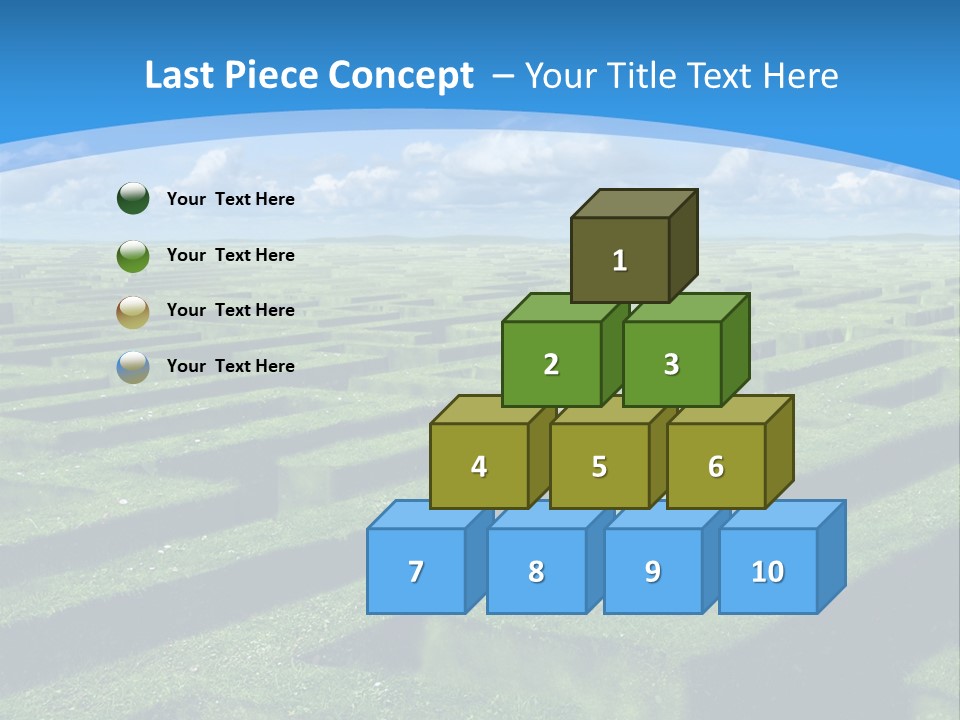 Last Piece Concept – Your Title Text Here

Your Text Here

Your Text Here

Your Text Here

Your Text Here

1

2 3

4 5 6

7 8 9 10